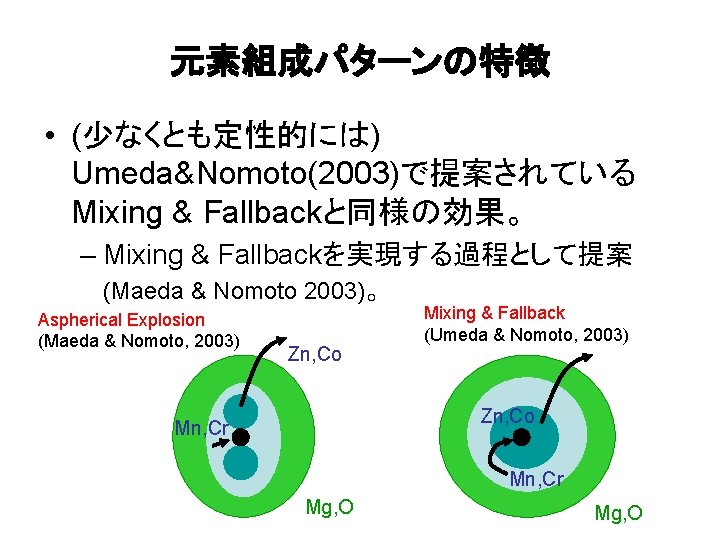 元素組成パターンの特徴

• (少なくとも定性的には) Umeda&Nomoto(2003)で提案されている Mixing & Fallbackと同様の効果。

– Mixing & Fallbackを実現する過程として提案 (Maeda & Nomoto 2003)。

Aspherical Explosion
(Maeda & Nomoto, 2003)

Zn,Co

Mn,Cr

Mg,O

Mixing & Fallback
(Umeda & Nomoto, 2003)

Zn,Co

Mn,Cr

Mg,O